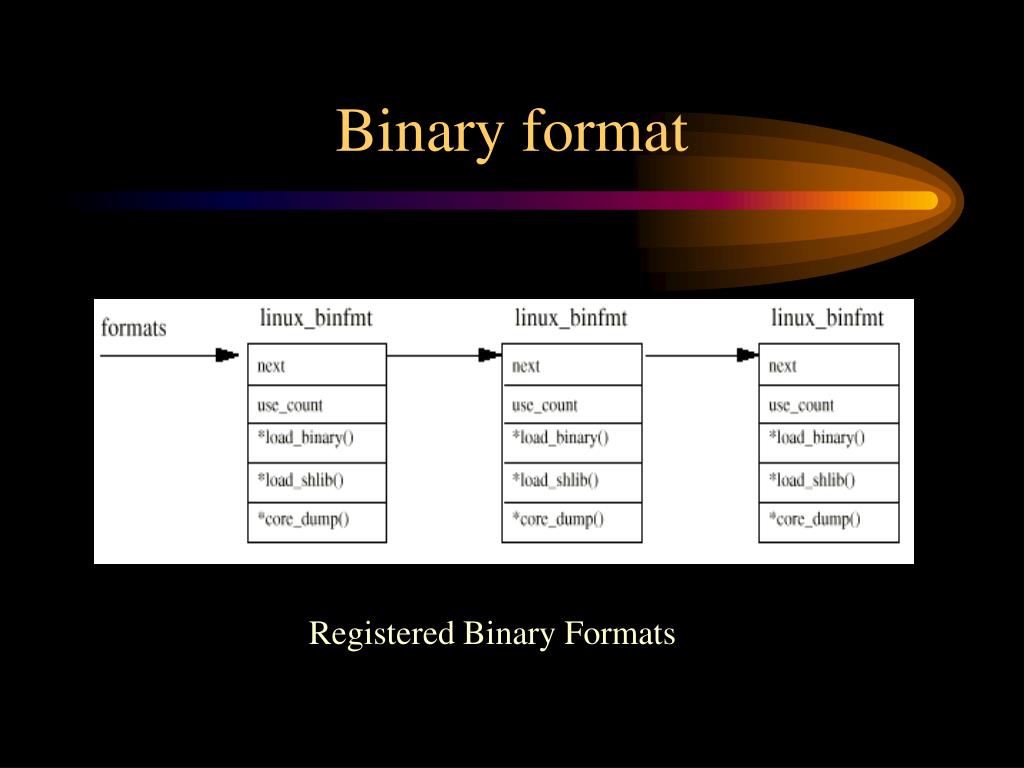 Binary format

formats

linux_binfmt

next

use_count

*load_binary()

*load_shlib()

*core_dump()

linux_binfmt

next

use_count

*load_binary()

*load_shlib()

*core_dump()

linux_binfmt

next

use_count

*load_binary()

*load_shlib()

*core_dump()

Registered Binary Formats